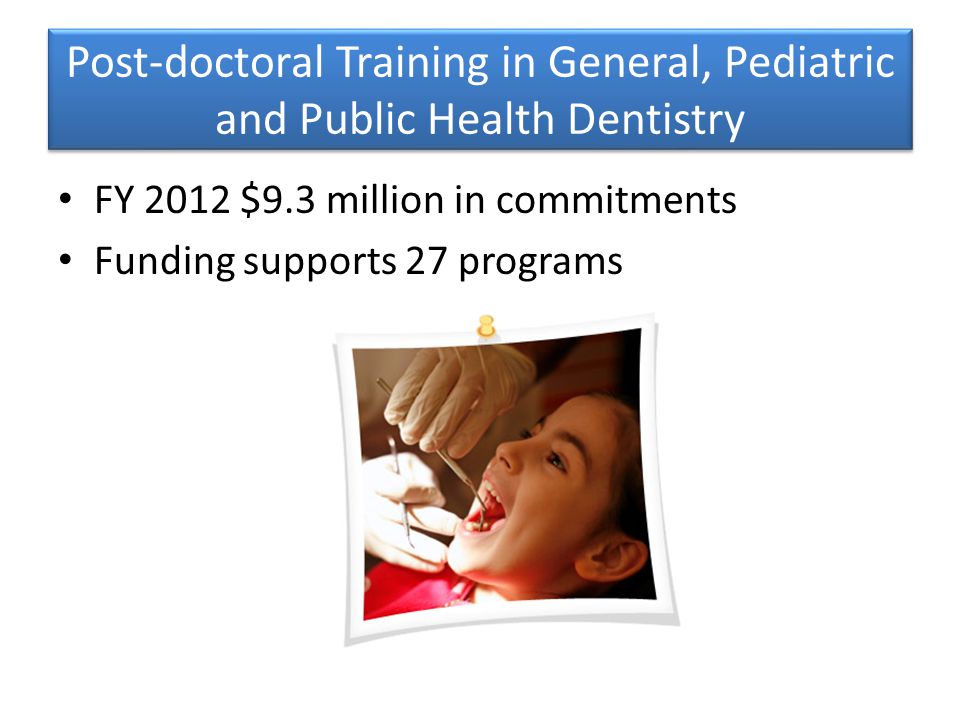 Post-doctoral Training in General, Pediatric and Public Health Dentistry

• FY 2012 \$9.3 million in commitments
• Funding supports 27 programs